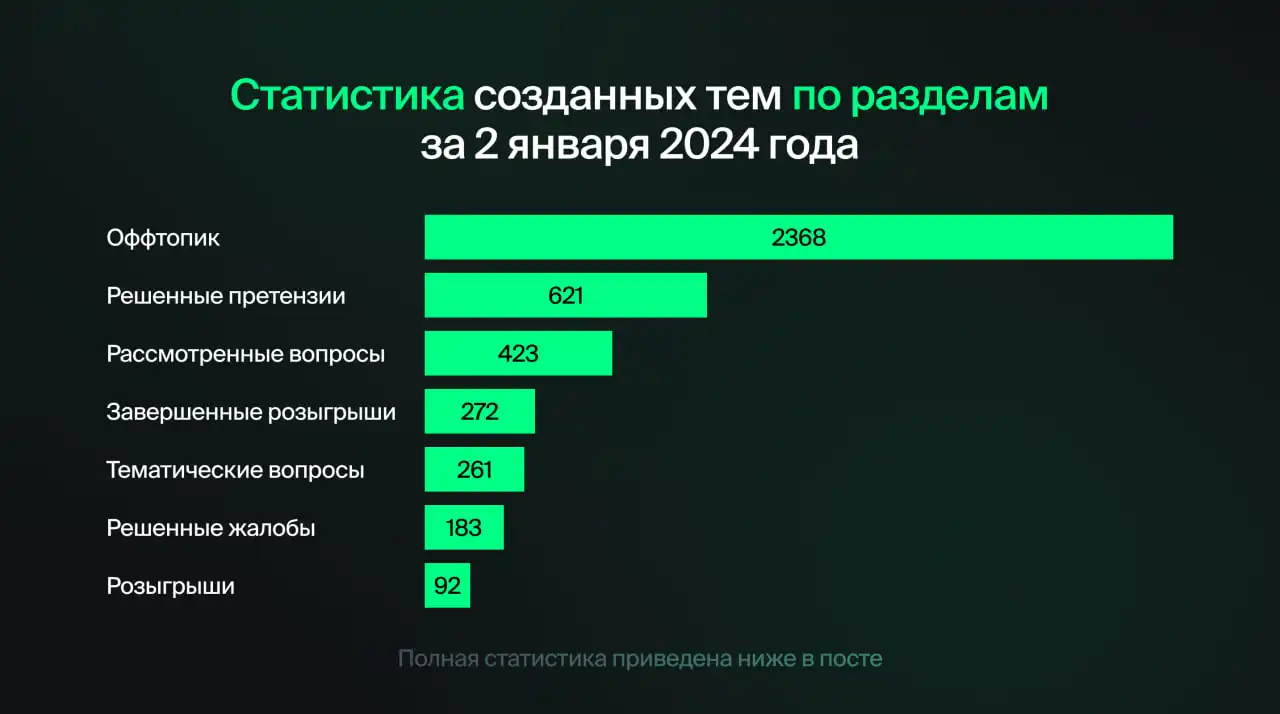 Статистика созданных тем по разделам за 2 января 2024 года

Оффтопик 2368
Решенные претензии 621
Рассмотренные вопросы 423
Завершенные розыгрыши 272
Тематические вопросы 261
Решенные жалобы 183
Розыгрыши 92

Полная статистика приведена ниже в посте